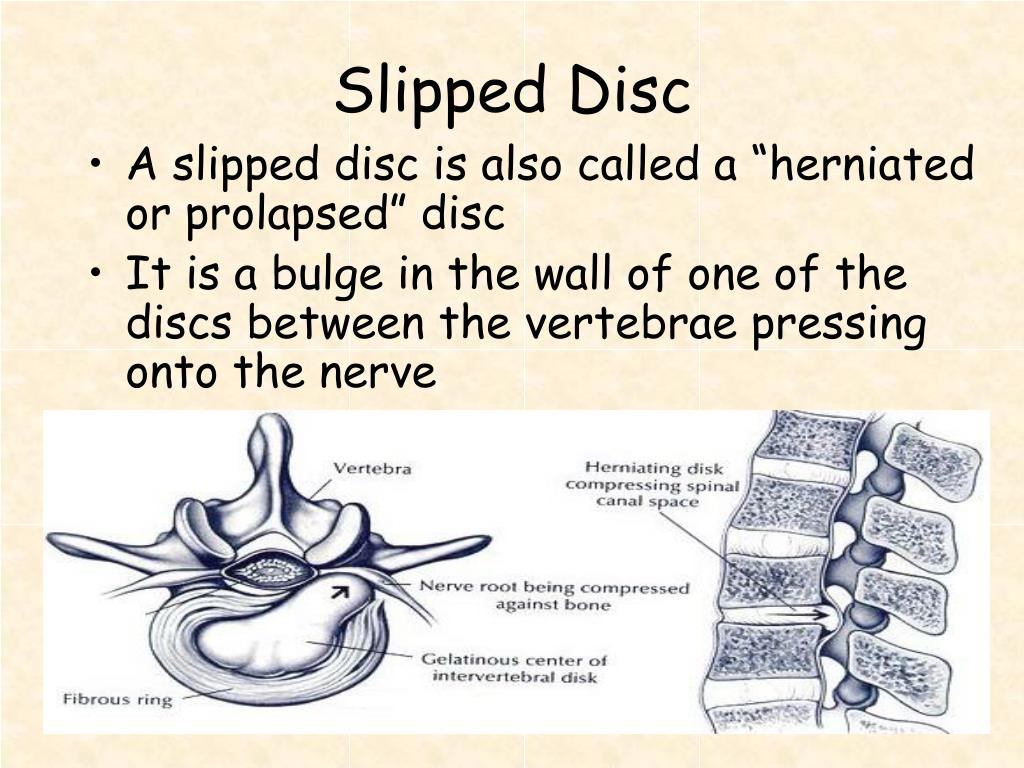 Slipped Disc

• A slipped disc is also called a “herniated or prolapsed” disc

• It is a bulge in the wall of one of the discs between the vertebrae pressing onto the nerve

Vertebra

Nerve root being compressed against bone

Gelatinous center of intervertebral disk

Fibrous ring

Herniating disk compressing spinal canal space